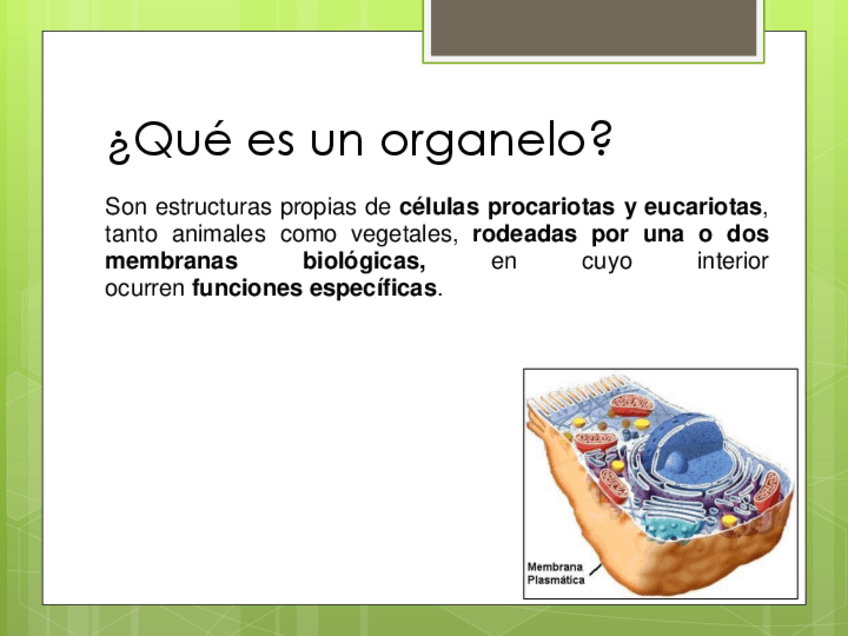 ¿Qué es un organelo?

Son estructuras propias de células procariotas y eucariotas, tanto animales como vegetales, rodeadas por una o dos membranas biológicas, en cuyo interior ocurren funciones específicas.

Membrana Plasmática